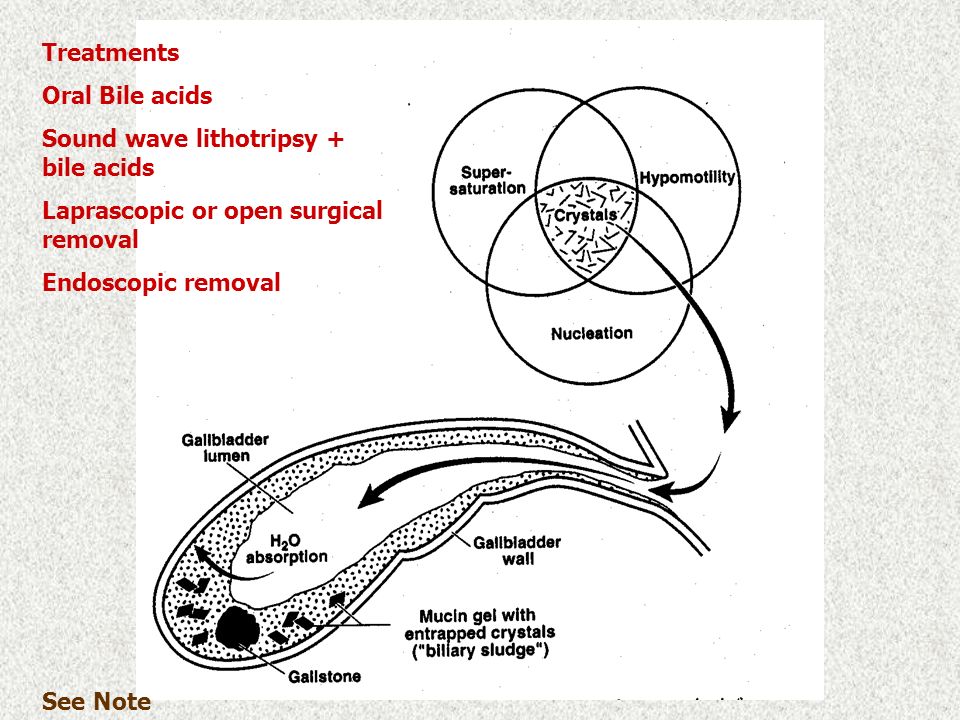 Treatments

Oral Bile acids

Sound wave lithotripsy + bile acids

Laprascopic or open surgical removal

Endoscopic removal

Super-saturation

Hypomotility

Crystals

Nucleation

Gallbladder lumen

$H_2O$ absorption

Gallbladder wall

Mucin gel with entrapped crystals ("biliary sludge")

Gallstone

See Note